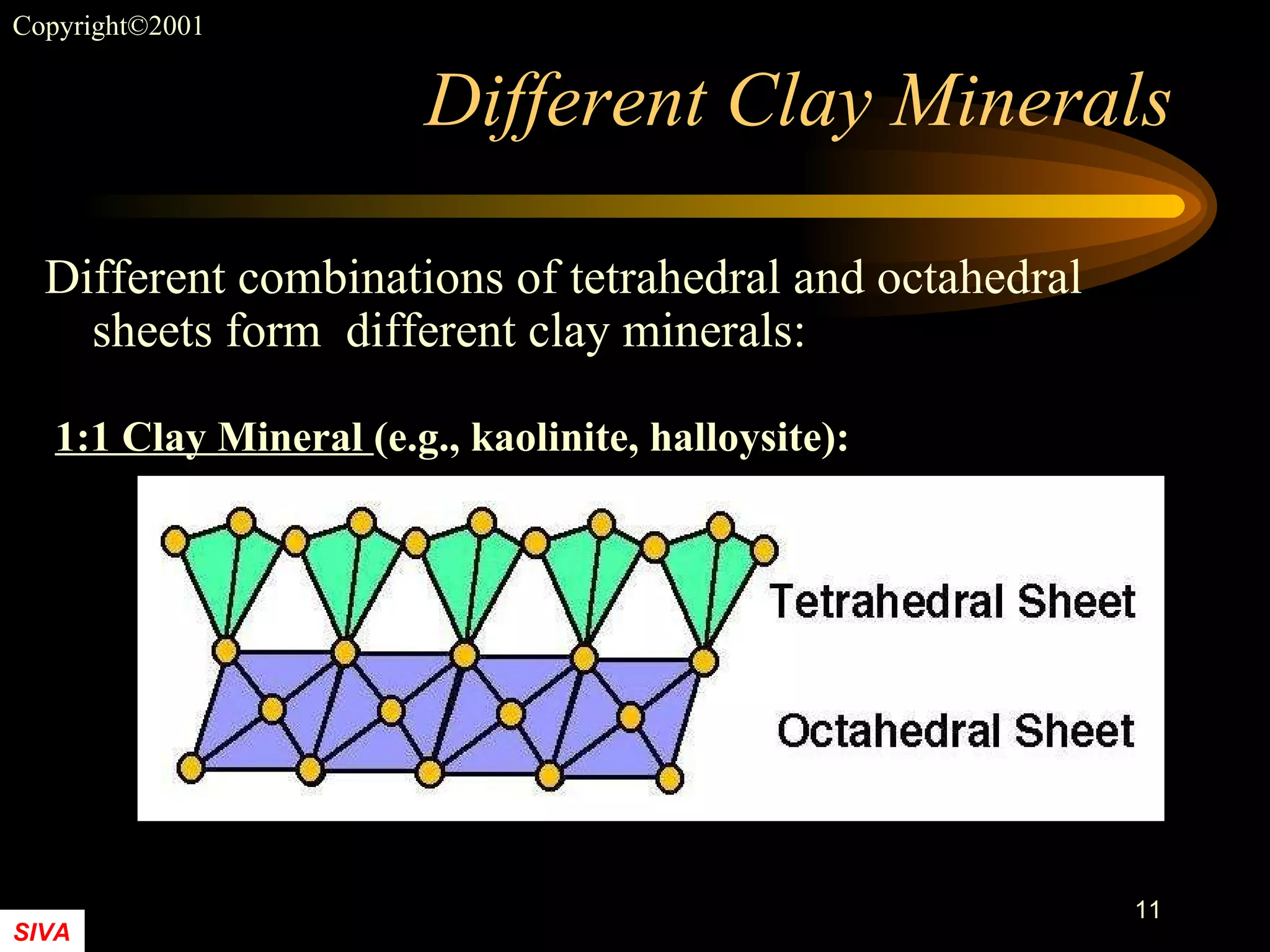 Copyright©2001

Different Clay Minerals

Different combinations of tetrahedral and octahedral sheets form different clay minerals:

1:1 Clay Mineral (e.g., kaolinite, halloysite):

Tetrahedral Sheet

Octahedral Sheet

11

SIVA